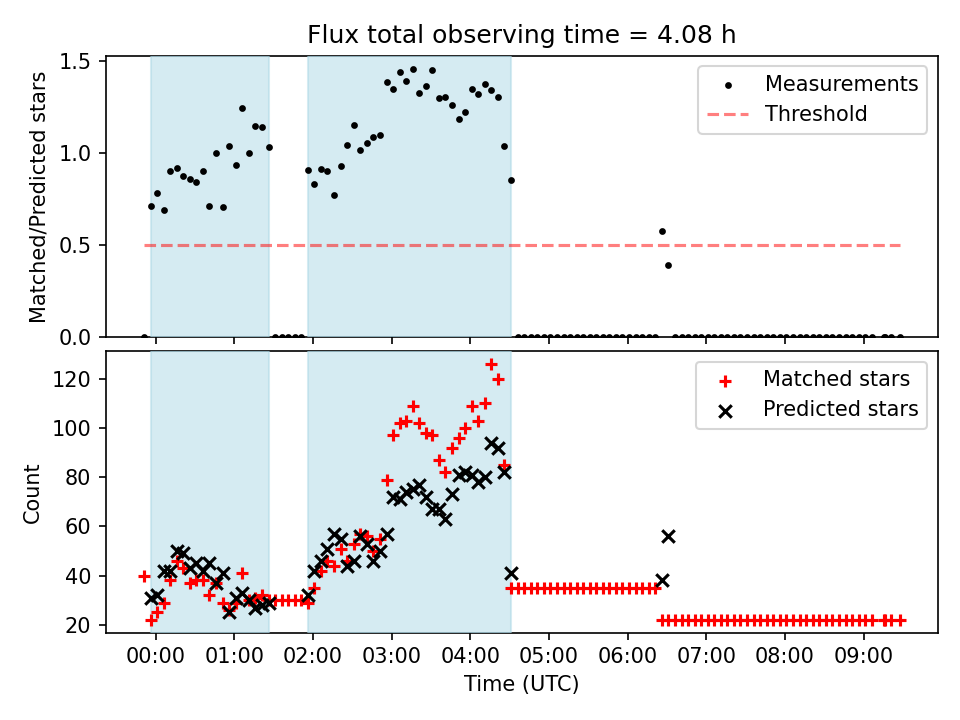 Flux total observing time = 4.08 h

Matched/Predicted stars

1.5
1.0
0.5
0.0

Measurements
Threshold

Count

120
100
80
60
40
20

Matched stars
Predicted stars

00:00 01:00 02:00 03:00 04:00 05:00 06:00 07:00 08:00 09:00
Time (UTC)